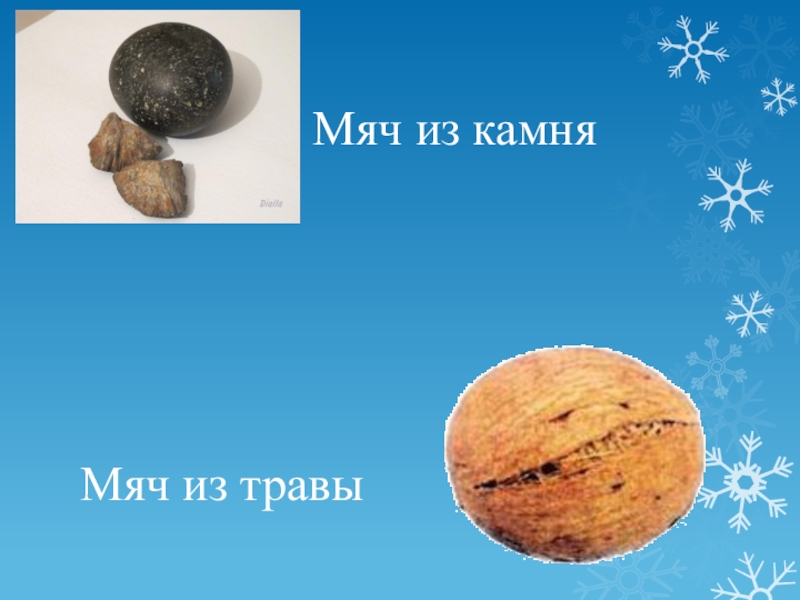 Dialla

Мяч из камня

Мяч из травы